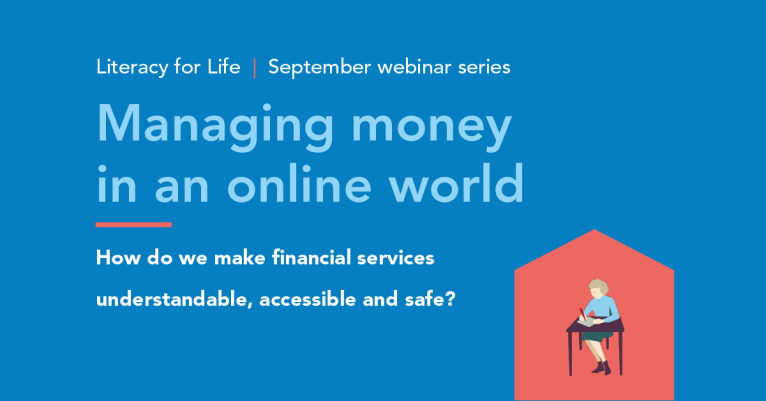 Literacy for Life | September webinar series

Managing money in an online world

How do we make financial services understandable, accessible and safe?